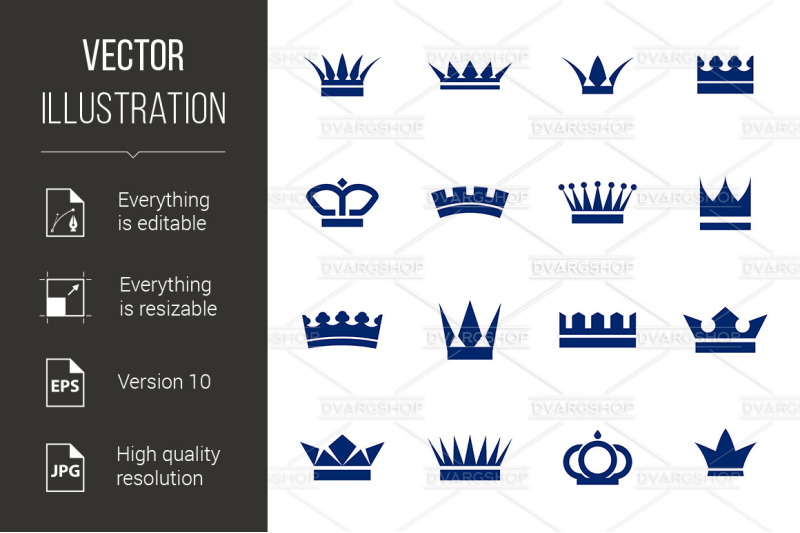 VECTOR ILLUSTRATION

Everything is editable

Everything is resizable

EPS

Version 10

JPG

High quality resolution

DVARGSHOP